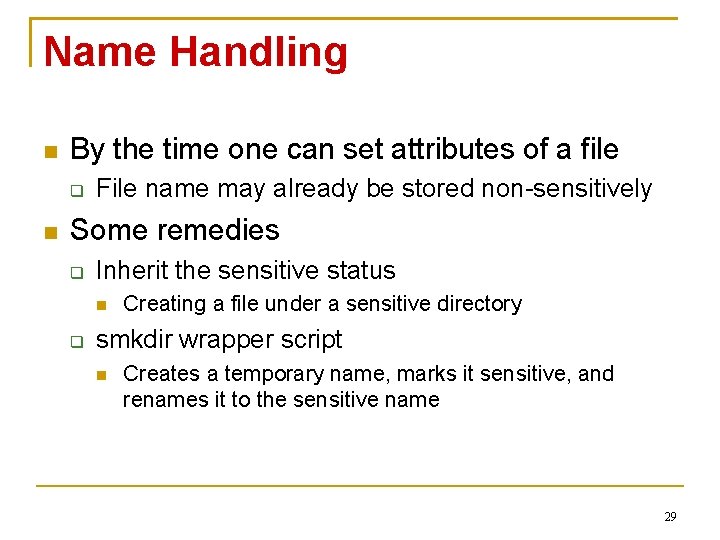 Name Handling

By the time one can set attributes of a file

File name may already be stored non-sensitively

Some remedies

Inherit the sensitive status

Creating a file under a sensitive directory

smkdir wrapper script

Creates a temporary name, marks it sensitive, and renames it to the sensitive name

29